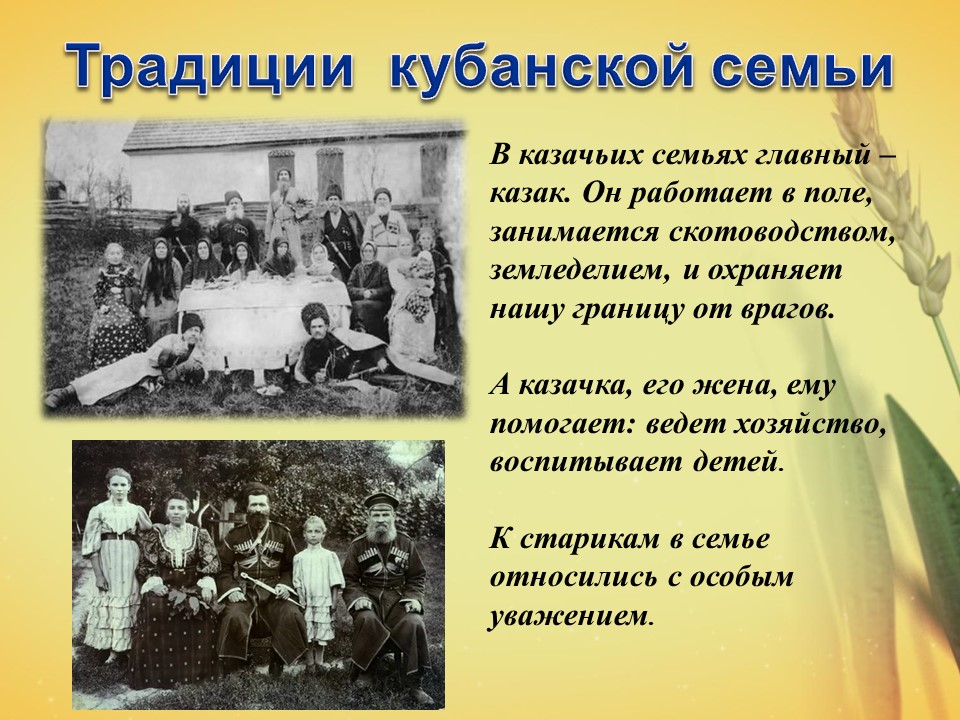 Традиции кубанской семьи

В казачьих семьях главный – казак. Он работает в поле, занимается скотоводством, земледелием, и охраняет нашу границу от врагов.

А казачка, его жена, ему помогает: ведет хозяйство, воспитывает детей.

К старикам в семье относились с особым уважением.